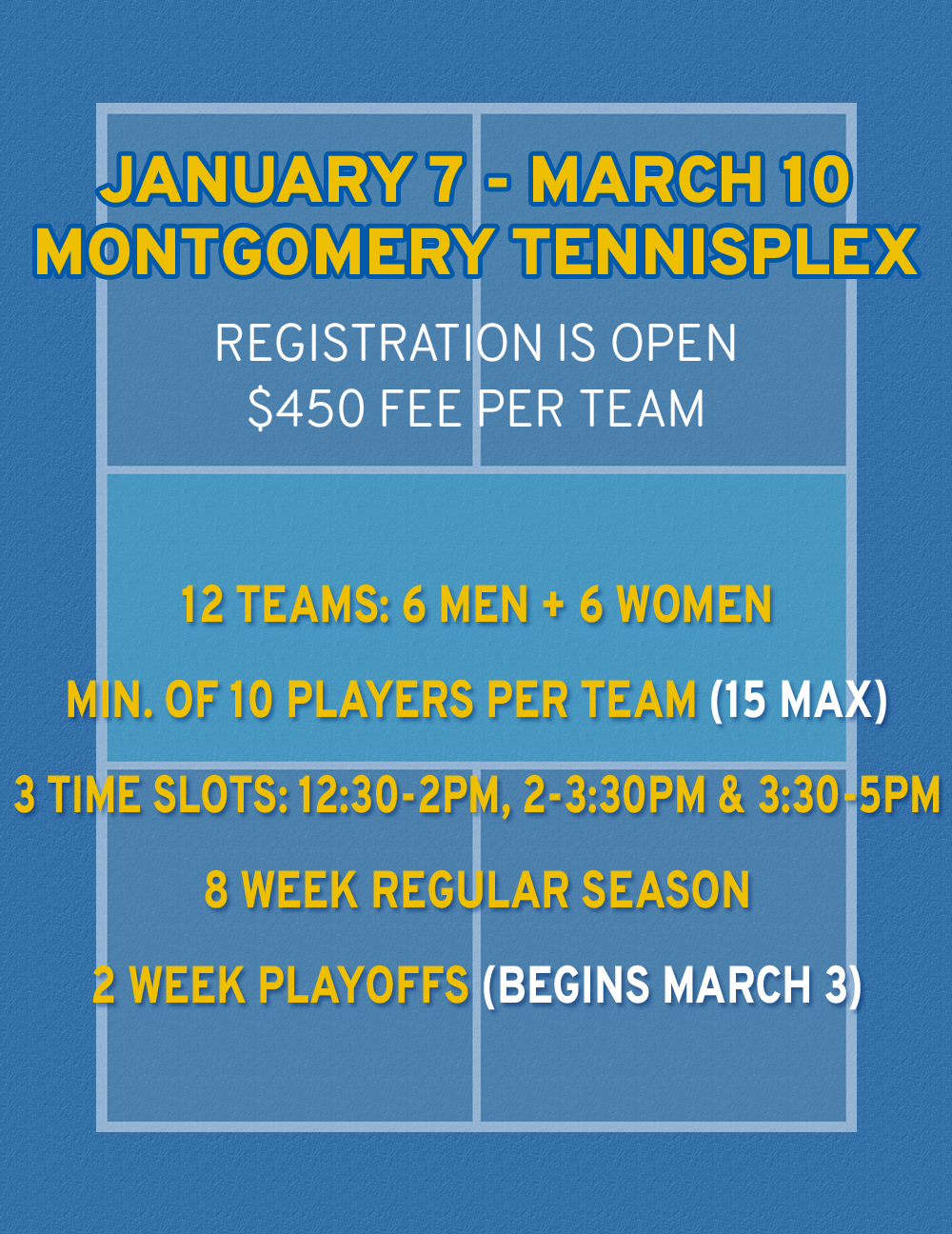 JANUARY 7 - MARCH 10
MONTGOMERY TENNISPLEX

REGISTRATION IS OPEN
$450 FEE PER TEAM

12 TEAMS: 6 MEN + 6 WOMEN

MIN. OF 10 PLAYERS PER TEAM (15 MAX)

3 TIME SLOTS: 12:30-2PM, 2-3:30PM & 3:30-5PM

8 WEEK REGULAR SEASON

2 WEEK PLAYOFFS (BEGINS MARCH 3)